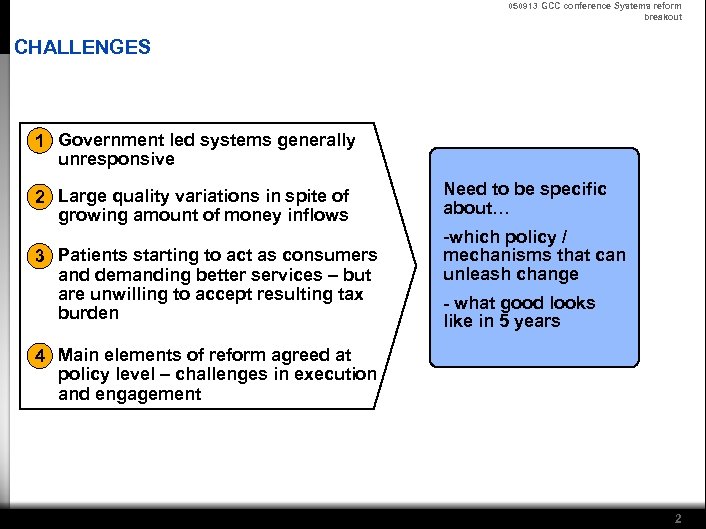 050913 GCC conference Systems reform breakout

CHALLENGES

1 Government led systems generally unresponsive

2 Large quality variations in spite of growing amount of money inflows

3 Patients starting to act as consumers and demanding better services – but are unwilling to accept resulting tax burden

4 Main elements of reform agreed at policy level – challenges in execution and engagement

Need to be specific about…

-which policy / mechanisms that can unleash change

- what good looks like in 5 years

2